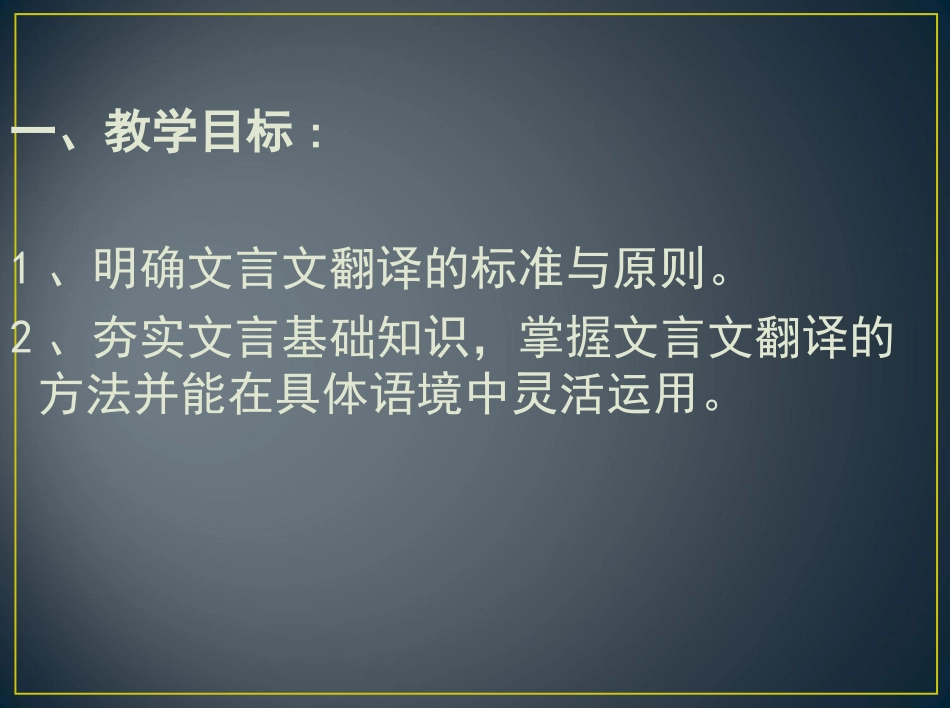 一、教学目标：

1、明确文言文翻译的标准与原则。

2、夯实文言基础知识，掌握文言文翻译的方法并能在具体语境中灵活运用。